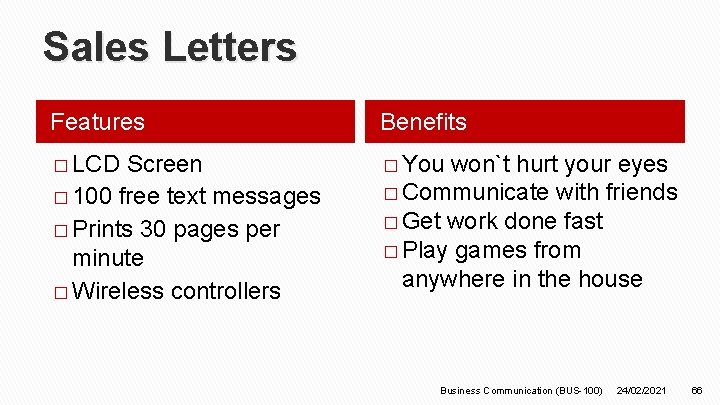 Sales Letters

Features

□ LCD Screen
□ 100 free text messages
□ Prints 30 pages per minute
□ Wireless controllers

Benefits

□ You won`t hurt your eyes
□ Communicate with friends
□ Get work done fast
□ Play games from anywhere in the house

Business Communication (BUS-100) 24/02/2021 66